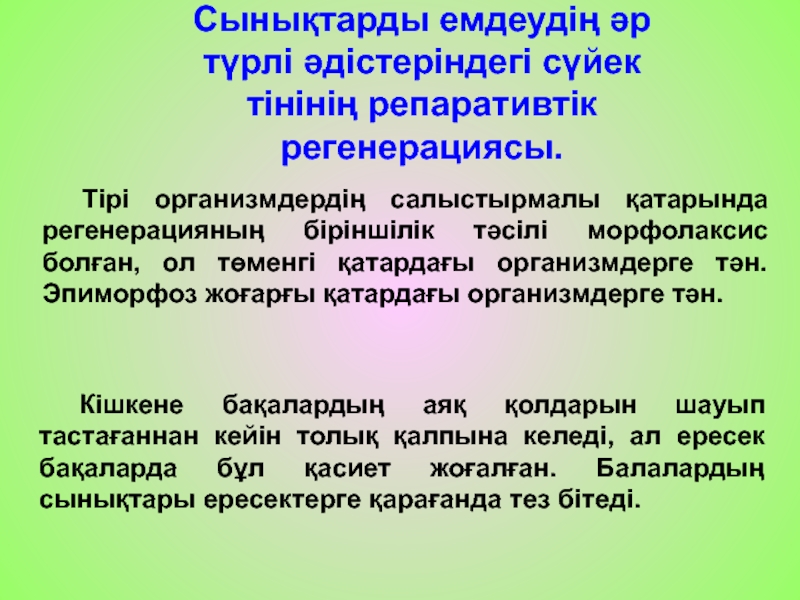 Сынықтарды емдеудің әр түрлі әдістеріндегі сүйек тінінің репаративтік регенерациясы.

Тірі организмдердің салыстырмалы қатарында регенерацияның біріншілік тәсілі морфолаксис болған, ол төменгі қатардағы организмдерге тән. Эпиморфоз жоғарғы қатардағы организмдерге тән.

Кішкене бақалардың аяқ қолдарын шауып тастағаннан кейін толық қалпына келеді, ал ересек бақаларда бұл қасиет жоғалған. Балалардың сынықтары ересектерге қарағанда тез бітеді.